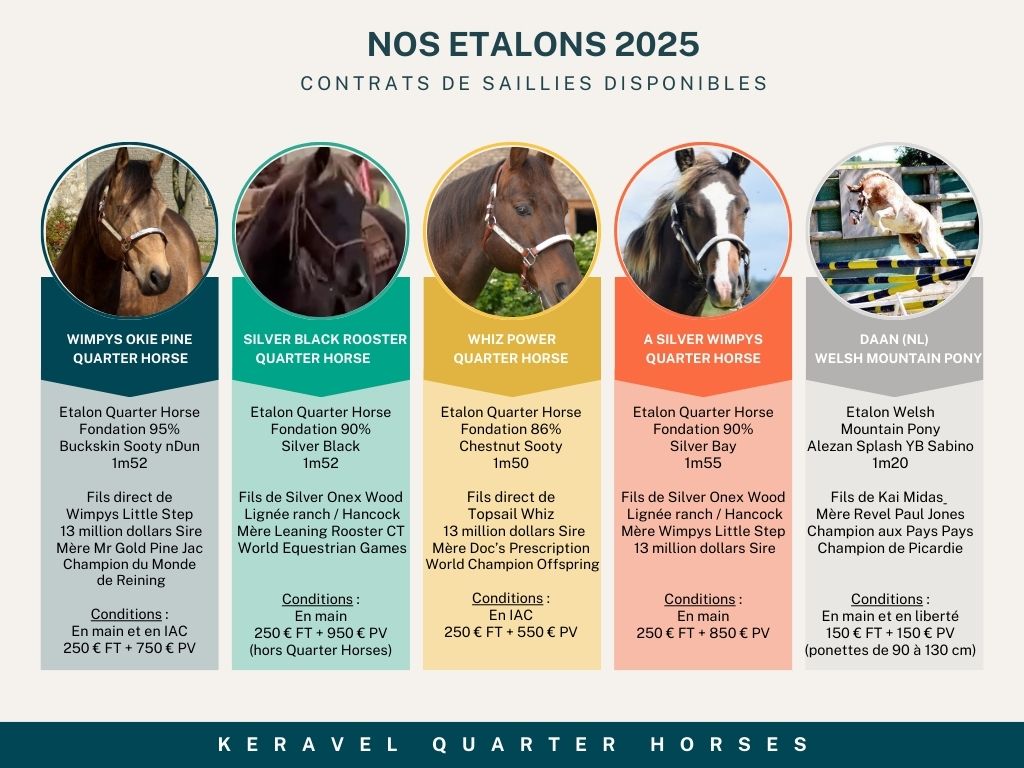 NOS ETALONS 2025

CONTRATS DE SAILLIES DISPONIBLES

WIMPYS OKIE PINE
QUARTER HORSE

Etalon Quarter Horse
Fondation 95%
Buckskin Sooty nDun
1m52

Fils direct de
Wimpys Little Step
13 million dollars Sire
Mère Mr Gold Pine Jac
Champion du Monde
de Reining

Conditions :
En main et en IAC
250 € FT + 750 € PV

SILVER BLACK ROOSTER
QUARTER HORSE

Etalon Quarter Horse
Fondation 90%
Silver Black
1m52

Fils de Silver Onex Wood
Lignée ranch / Hancock
Mère Leaning Rooster CT
World Equestrian Games

Conditions :
En main
250 € FT + 950 € PV
(hors Quarter Horses)

WHIZ POWER
QUARTER HORSE

Etalon Quarter Horse
Fondation 86%
Chestnut Sooty
1m50

Fils direct de
Topsail Whiz
13 million dollars Sire
Mère Doc's Prescription
World Champion Offspring

Conditions :
En IAC
250 € FT + 550 € PV

A SILVER WIMPYS
QUARTER HORSE

Etalon Quarter Horse
Fondation 90%
Silver Bay
1m55

Fils de Silver Onex Wood
Lignée ranch / Hancock
Mère Wimpys Little Step
13 million dollars Sire

Conditions :
En main
250 € FT + 850 € PV

DAAN (NL)
WELSH MOUNTAIN PONY

Etalon Welsh
Mountain Pony
Alezan Splash YB Sabino
1m20

Fils de Kai Midas
Mère Revel Paul Jones
Champion aux Pays Pays
Champion de Picardie

Conditions :
En main et en liberté
150 € FT + 150 € PV
(ponettes de 90 à 130 cm)

KERAVEL QUARTER HORSES